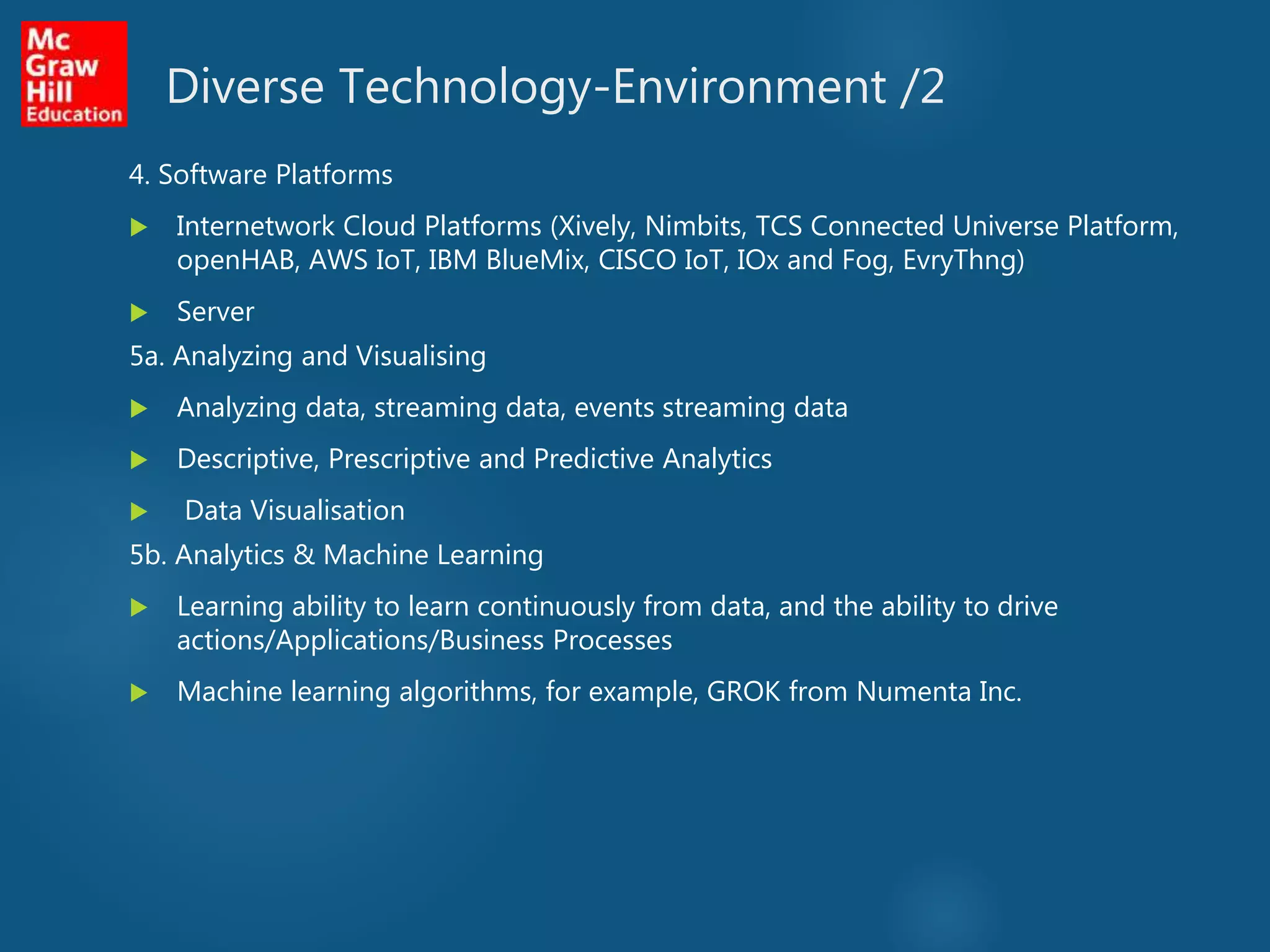 Mc Graw Hill Education

Diverse Technology-Environment /2

4. Software Platforms

▶ Internetwork Cloud Platforms (Xively, Nimbits, TCS Connected Universe Platform, openHAB, AWS IoT, IBM BlueMix, CISCO IoT, IOx and Fog, EvryThng)

▶ Server

5a. Analyzing and Visualising

▶ Analyzing data, streaming data, events streaming data

▶ Descriptive, Prescriptive and Predictive Analytics

▶ Data Visualisation

5b. Analytics & Machine Learning

▶ Learning ability to learn continuously from data, and the ability to drive actions/Applications/Business Processes

▶ Machine learning algorithms, for example, GROK from Numenta Inc.